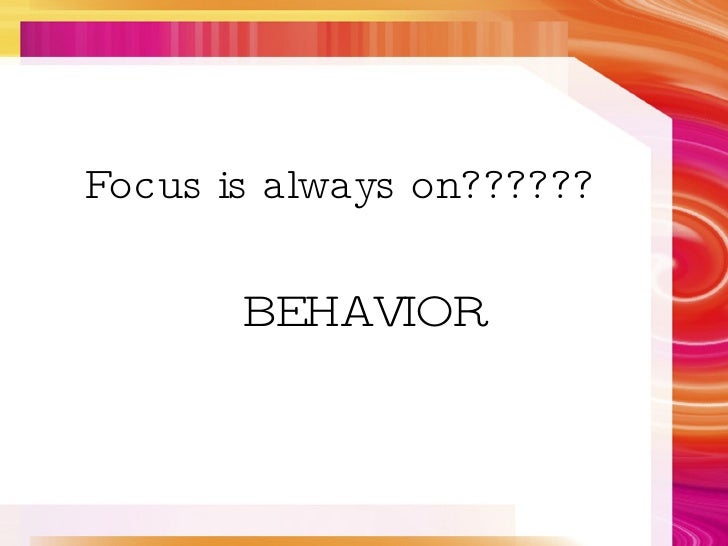 Focus is always on??????

BEHAVIOR